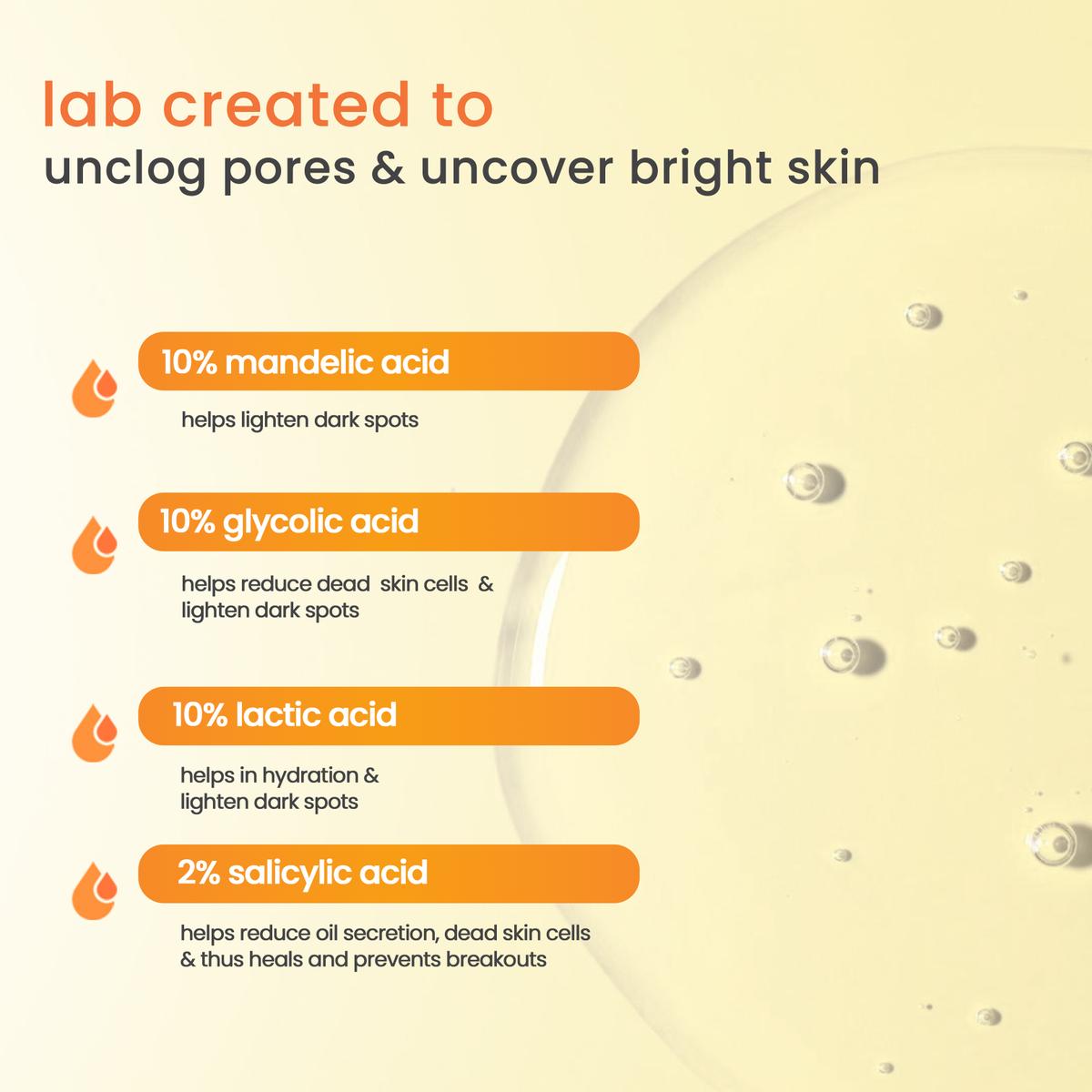 lab created to
unclog pores & uncover bright skin

10% mandelic acid

helps lighten dark spots

10% glycolic acid

helps reduce dead skin cells & lighten dark spots

10% lactic acid

helps in hydration & lighten dark spots

2% salicylic acid

helps reduce oil secretion, dead skin cells & thus heals and prevents breakouts